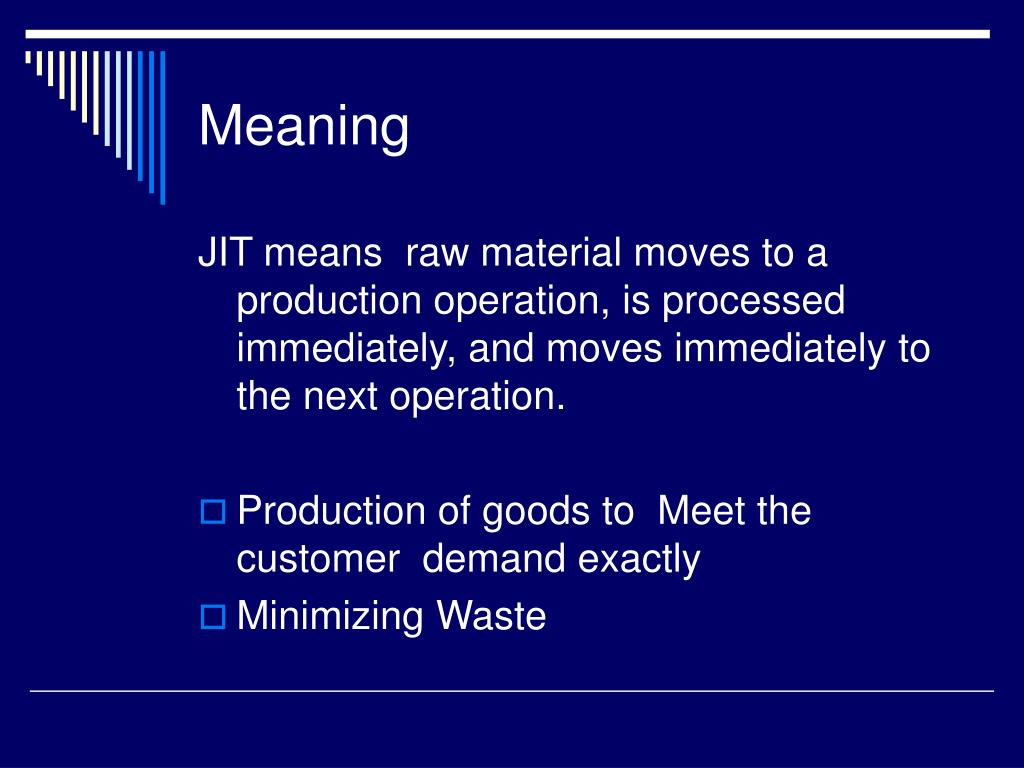 Meaning

JIT means  raw material moves to a production operation, is processed immediately, and moves immediately to the next operation.

Production of goods to  Meet the customer  demand exactly
Minimizing Waste